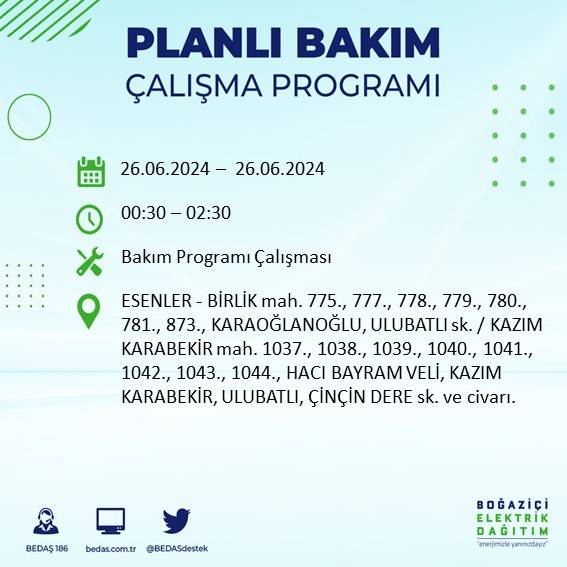 PLANLI BAKIM
ÇALIŞMA PROGRAMI

26.06.2024 – 26.06.2024

00:30 – 02:30

Bakım Programı Çalışması

ESENLER - BİRLİK mah. 775., 777., 778., 779., 780., 781., 873., KARAOĞLANOĞLU, ULUBATLI sk. / KAZIM KARABEKİR mah. 1037., 1038., 1039., 1040., 1041., 1042., 1043., 1044., HACI BAYRAM VELİ, KAZIM KARABEKİR, ULUBATLI, ÇİNÇİN DERE sk. ve civarı.

BEDAŞ 186
bedas.com.tr
@BEDASdestek

BOĞAZİÇİ
ELEKTRİK
DAĞITIM
"enerjimizle yanınızdayız"